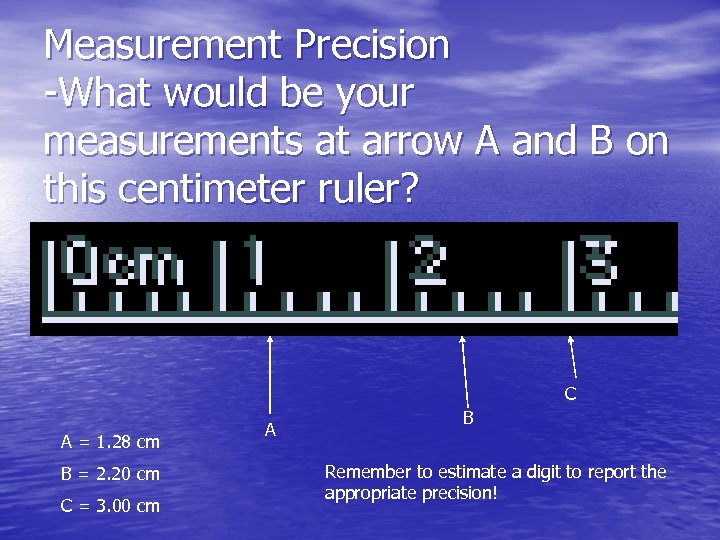 Measurement Precision
-What would be your measurements at arrow A and B on this centimeter ruler?

0cm 1 2 3

A

B

C

A = 1.28 cm

B = 2.20 cm

C = 3.00 cm

Remember to estimate a digit to report the appropriate precision!